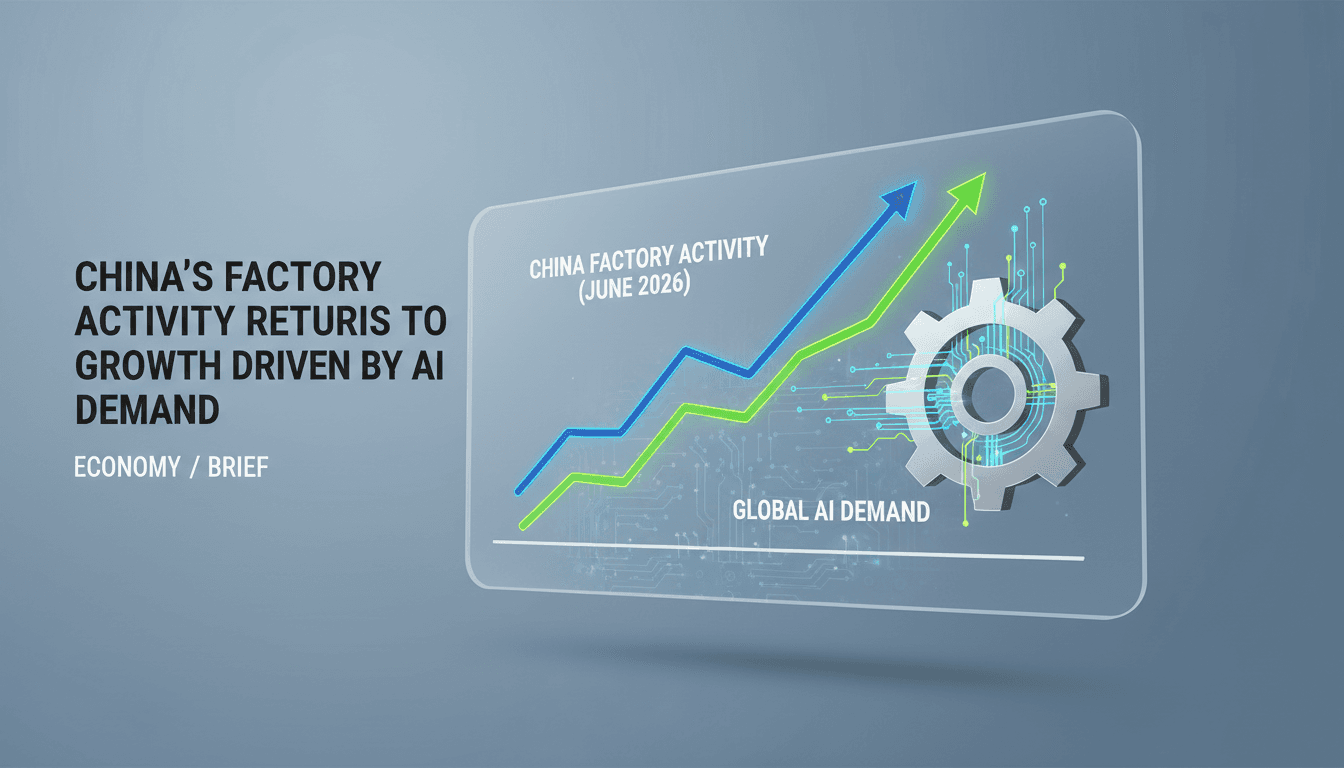 CHINA'S FACTORY ACTIVITY RETURIS TO GROWTH DRIVEN BY AI DEMAND

ECONOMY / BRIEF

CHINA FACTORY ACTIVITY
(JUNE 2026)

GLOBAL AI DEMAND